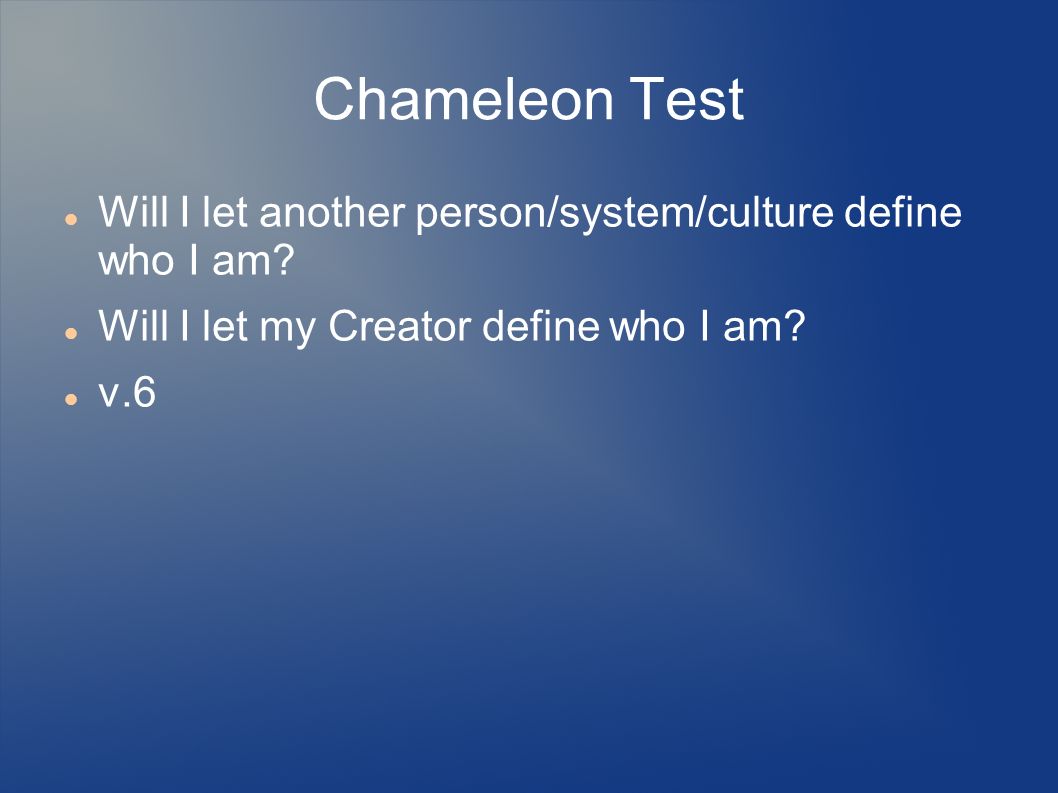 Chameleon Test

- Will I let another person/system/culture define who I am?
- Will I let my Creator define who I am?
- v.6